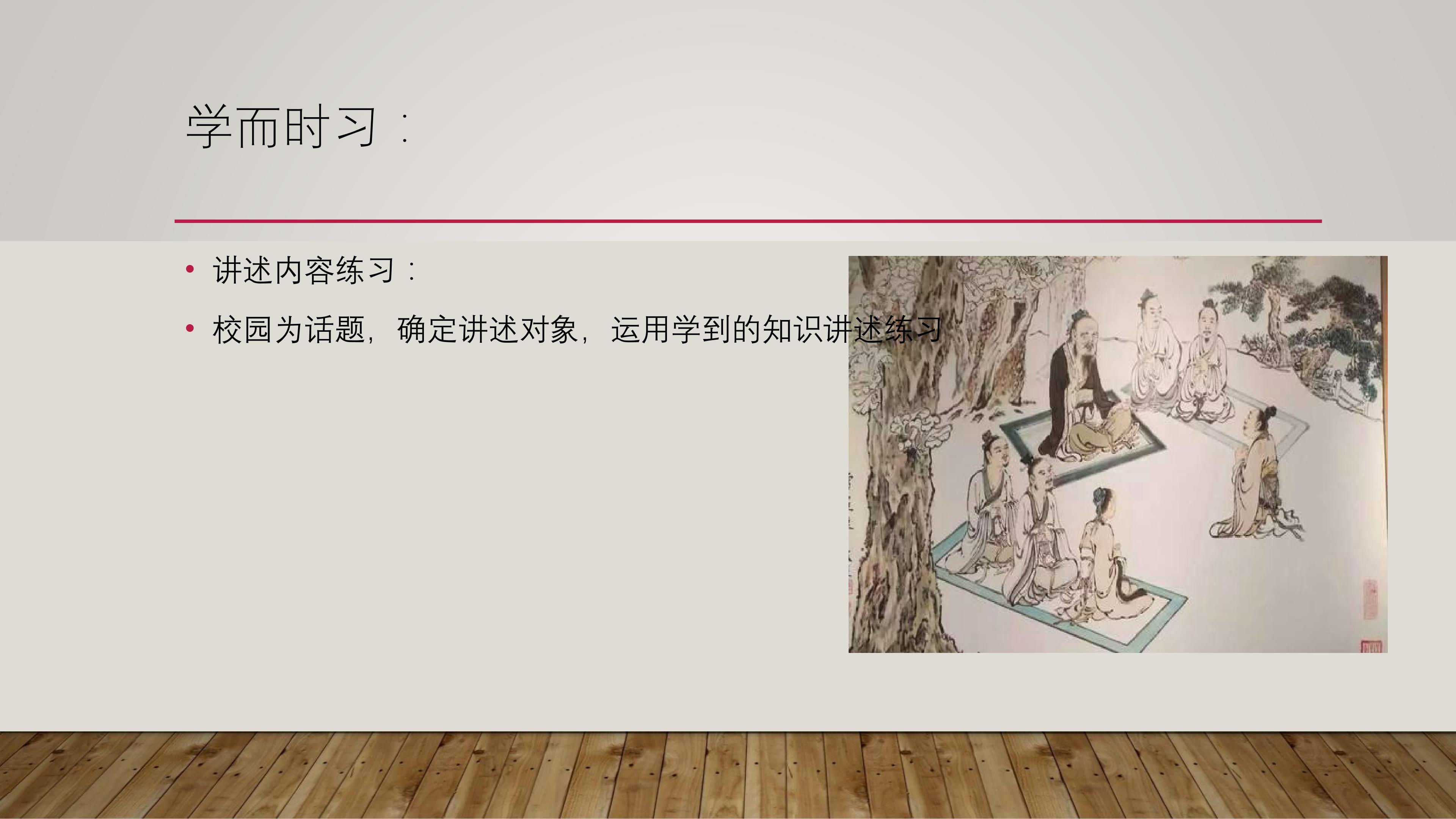 学而时习：

• 讲述内容练习：

• 校园为话题，确定讲述对象，运用学到的知识讲述练习